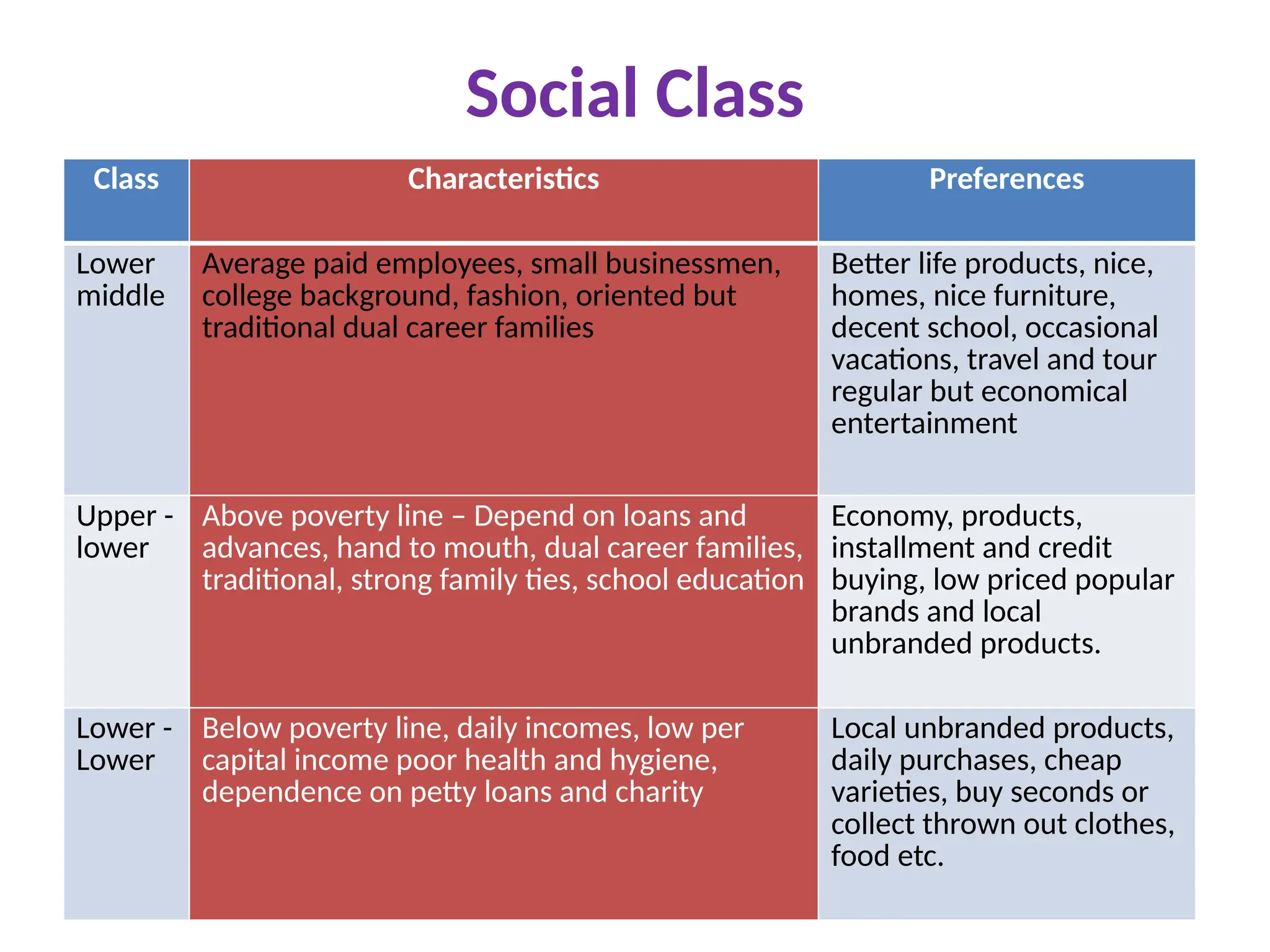 Social Class

| Class | Characteristics | Preferences |
|---|---|---|
| Lower middle | Average paid employees, small businessmen, college background, fashion, oriented but traditional dual career families | Better life products, nice, homes, nice furniture, decent school, occasional vacations, travel and tour regular but economical entertainment |
| Upper - lower | Above poverty line – Depend on loans and advances, hand to mouth, dual career families, traditional, strong family ties, school education | Economy, products, installment and credit buying, low priced popular brands and local unbranded products. |
| Lower - Lower | Below poverty line, daily incomes, low per capital income poor health and hygiene, dependence on petty loans and charity | Local unbranded products, daily purchases, cheap varieties, buy seconds or collect thrown out clothes, food etc. |